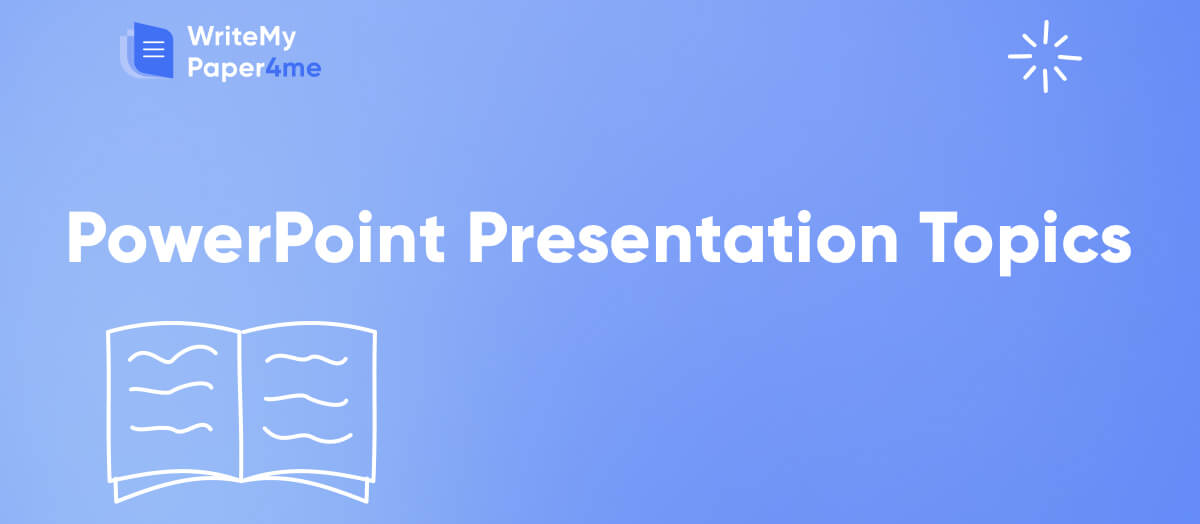 WriteMy
Paper4me

PowerPoint Presentation Topics